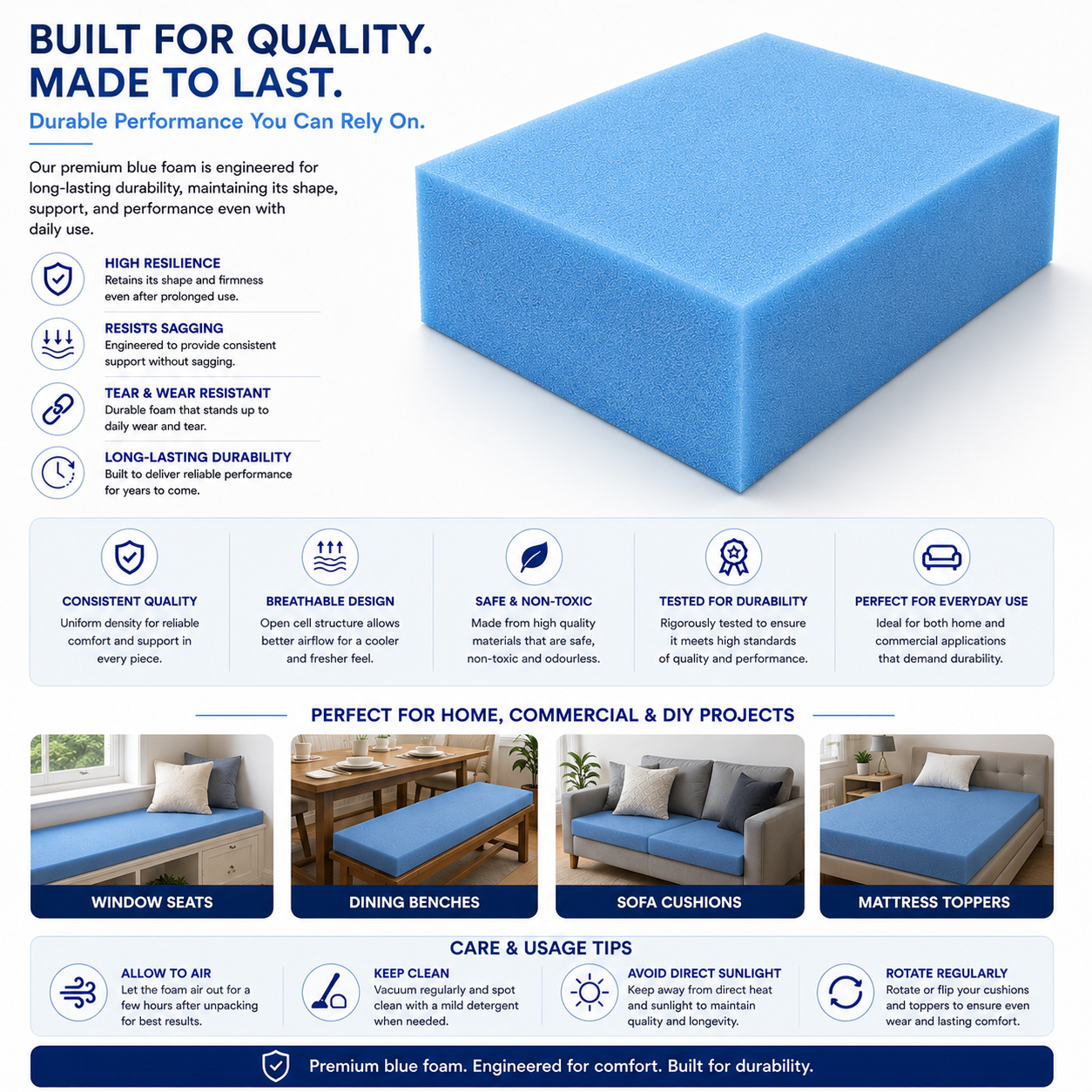 BUILT FOR QUALITY.
MADE TO LAST.
Durable Performance You Can Rely On.

Our premium blue foam is engineered for long-lasting durability, maintaining its shape, support, and performance even with daily use.

HIGH RESILIENCE
Retains its shape and firmness even after prolonged use.

RESISTS SAGGING
Engineered to provide consistent support without sagging.

TEAR & WEAR RESISTANT
Durable foam that stands up to daily wear and tear.

LONG-LASTING DURABILITY
Built to deliver reliable performance for years to come.

CONSISTENT QUALITY
Uniform density for reliable comfort and support in every piece.

BREATHABLE DESIGN
Open cell structure allows better airflow for a cooler and fresher feel.

SAFE & NON-TOXIC
Made from high quality materials that are safe, non-toxic and odourless.

TESTED FOR DURABILITY
Rigorously tested to ensure it meets high standards of quality and performance.

PERFECT FOR EVERYDAY USE
Ideal for both home and commercial applications that demand durability.

PERFECT FOR HOME, COMMERCIAL & DIY PROJECTS

WINDOW SEATS

DINING BENCHES

SOFA CUSHIONS

MATTRESS TOPPERS

CARE & USAGE TIPS

ALLOW TO AIR
Let the foam air out for a few hours after unpacking for best results.

KEEP CLEAN
Vacuum regularly and spot clean with a mild detergent when needed.

AVOID DIRECT SUNLIGHT
Keep away from direct heat and sunlight to maintain quality and longevity.

ROTATE REGULARLY
Rotate or flip your cushions and toppers to ensure even wear and lasting comfort.

Premium blue foam. Engineered for comfort. Built for durability.